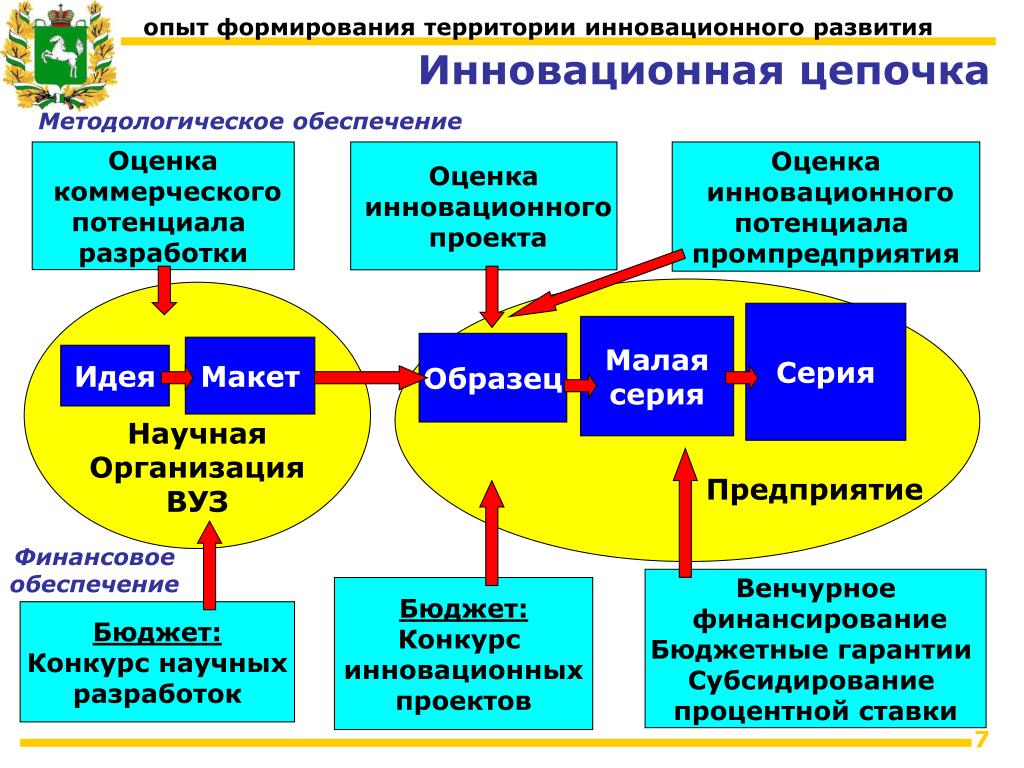 опыт формирования территории инновационного развития

Инновационная цепочка

Методологическое обеспечение

Оценка коммерческого потенциала разработки

Оценка инновационного проекта

Оценка инновационного потенциала промпредприятия

Идея

Макет

Образец

Малая серия

Серия

Научная Организация ВУЗ

Предприятие

Финансовое обеспечение

Бюджет: Конкурс научных разработок

Бюджет: Конкурс инновационных проектов

Венчурное финансирование Бюджетные гарантии Субсидирование процентной ставки

7